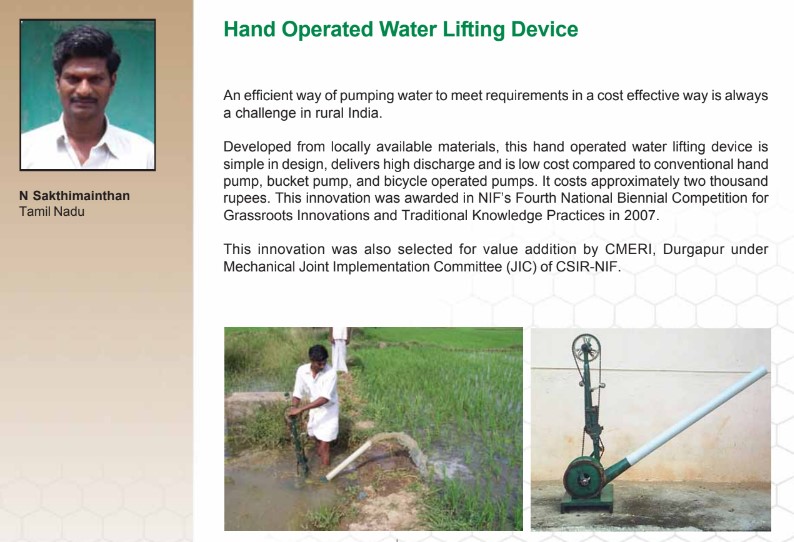 N Sakthimainthan
Tamil Nadu

Hand Operated Water Lifting Device

An efficient way of pumping water to meet requirements in a cost effective way is always a challenge in rural India.

Developed from locally available materials, this hand operated water lifting device is simple in design, delivers high discharge and is low cost compared to conventional hand pump, bucket pump, and bicycle operated pumps. It costs approximately two thousand rupees. This innovation was awarded in NIF's Fourth National Biennial Competition for Grassroots Innovations and Traditional Knowledge Practices in 2007.

This innovation was also selected for value addition by CMERI, Durgapur under Mechanical Joint Implementation Committee (JIC) of CSIR-NIF.